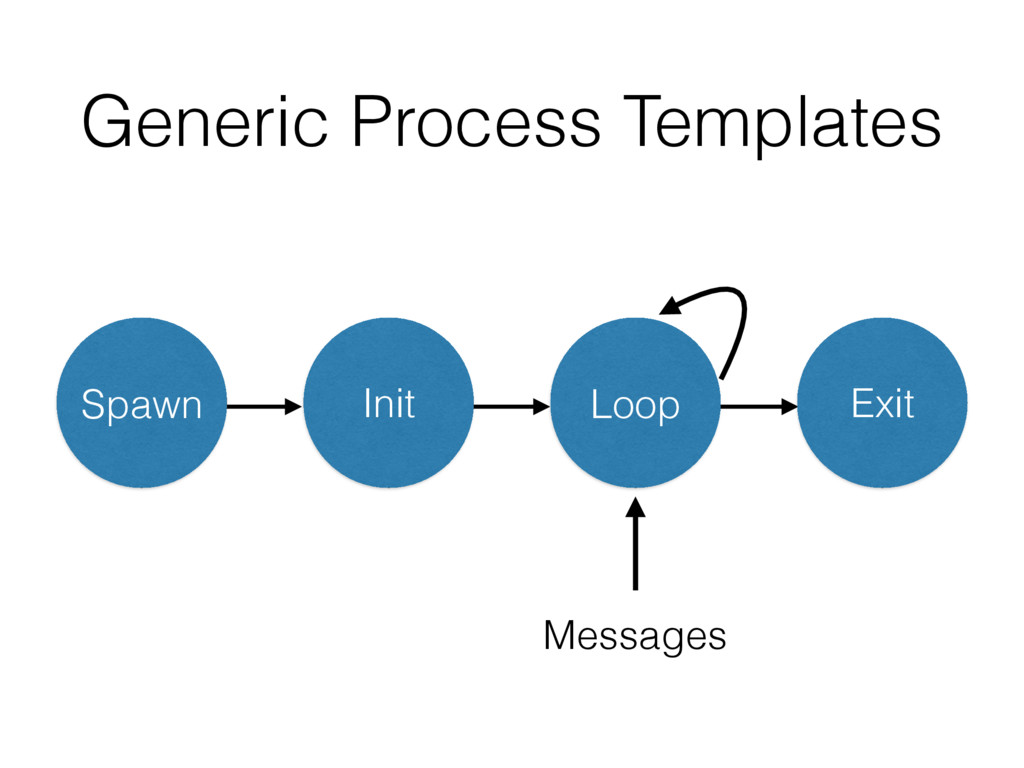 Generic Process Templates

Spawn

Init

Loop

Exit

Messages